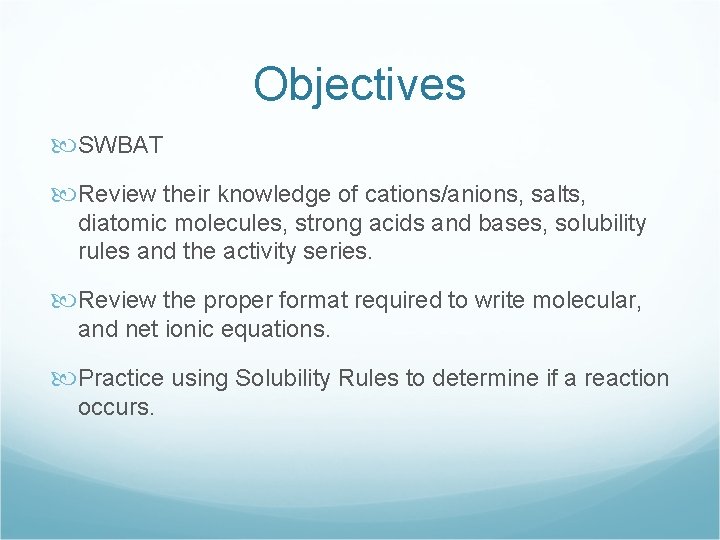 Objectives

SWBAT

Review their knowledge of cations/anions, salts, diatomic molecules, strong acids and bases, solubility rules and the activity series.

Review the proper format required to write molecular, and net ionic equations.

Practice using Solubility Rules to determine if a reaction occurs.